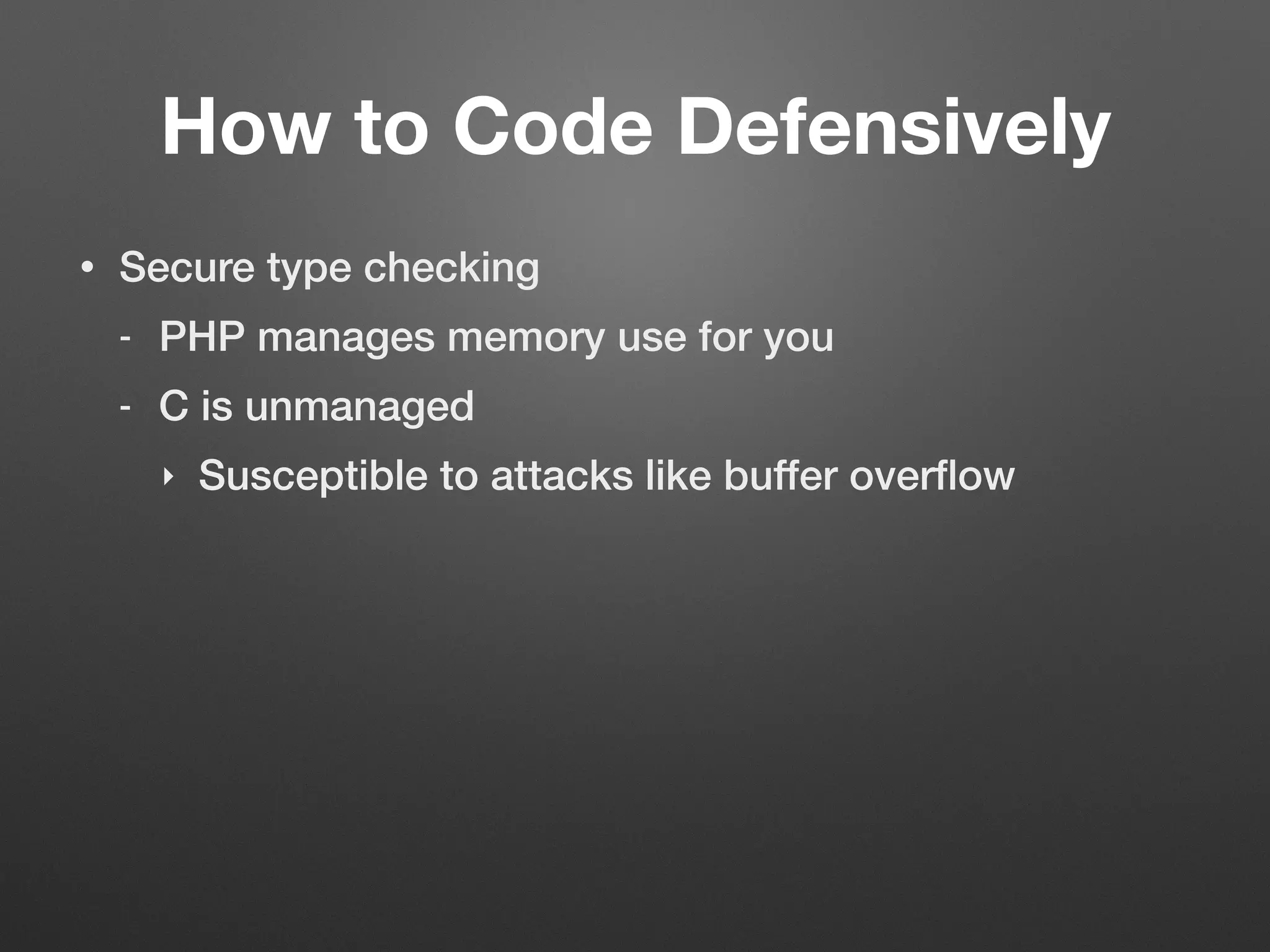 How to Code Defensively

• Secure type checking

- PHP manages memory use for you

- C is unmanaged

‣ Susceptible to attacks like buffer overflow